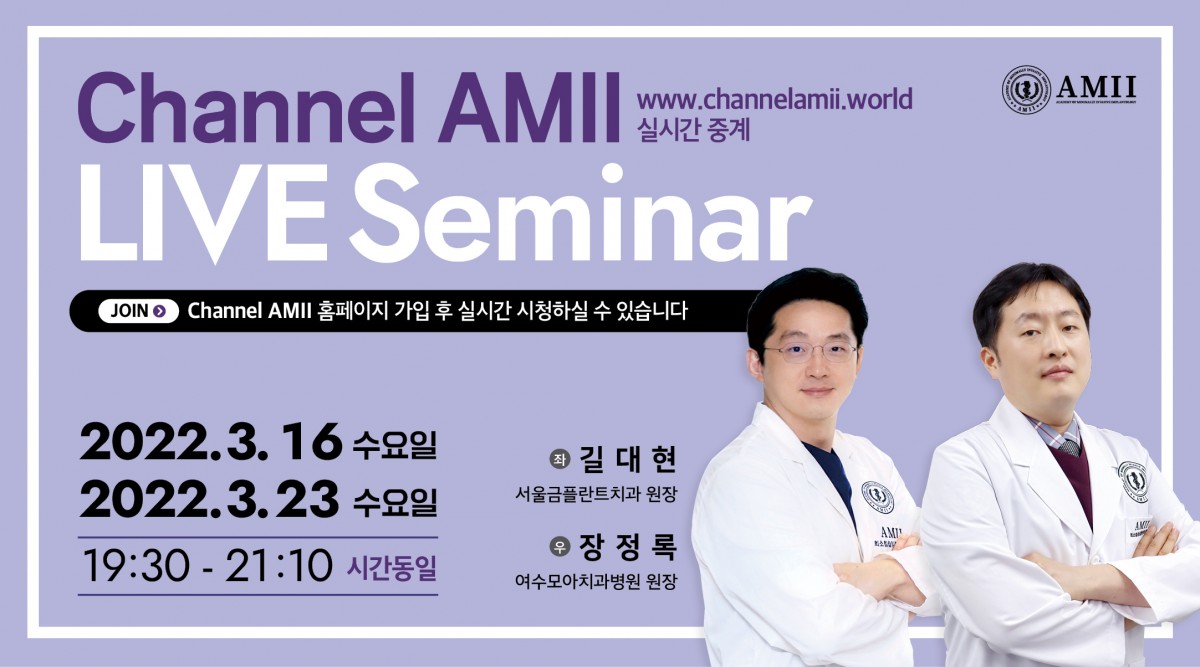 Channel AMII
www.channelamii.world
실시간 중계

AMII

LIVE Seminar

JOIN Channel AMII 홈페이지 가입 후 실시간 시청하실 수 있습니다

2022. 3. 16 수요일
2022. 3. 23 수요일
19:30 - 21:10 시간동일

좌 길 대 현
서울금플란트치과 원장

우 장 정 록
여수모아치과병원 원장

AMII

AMII